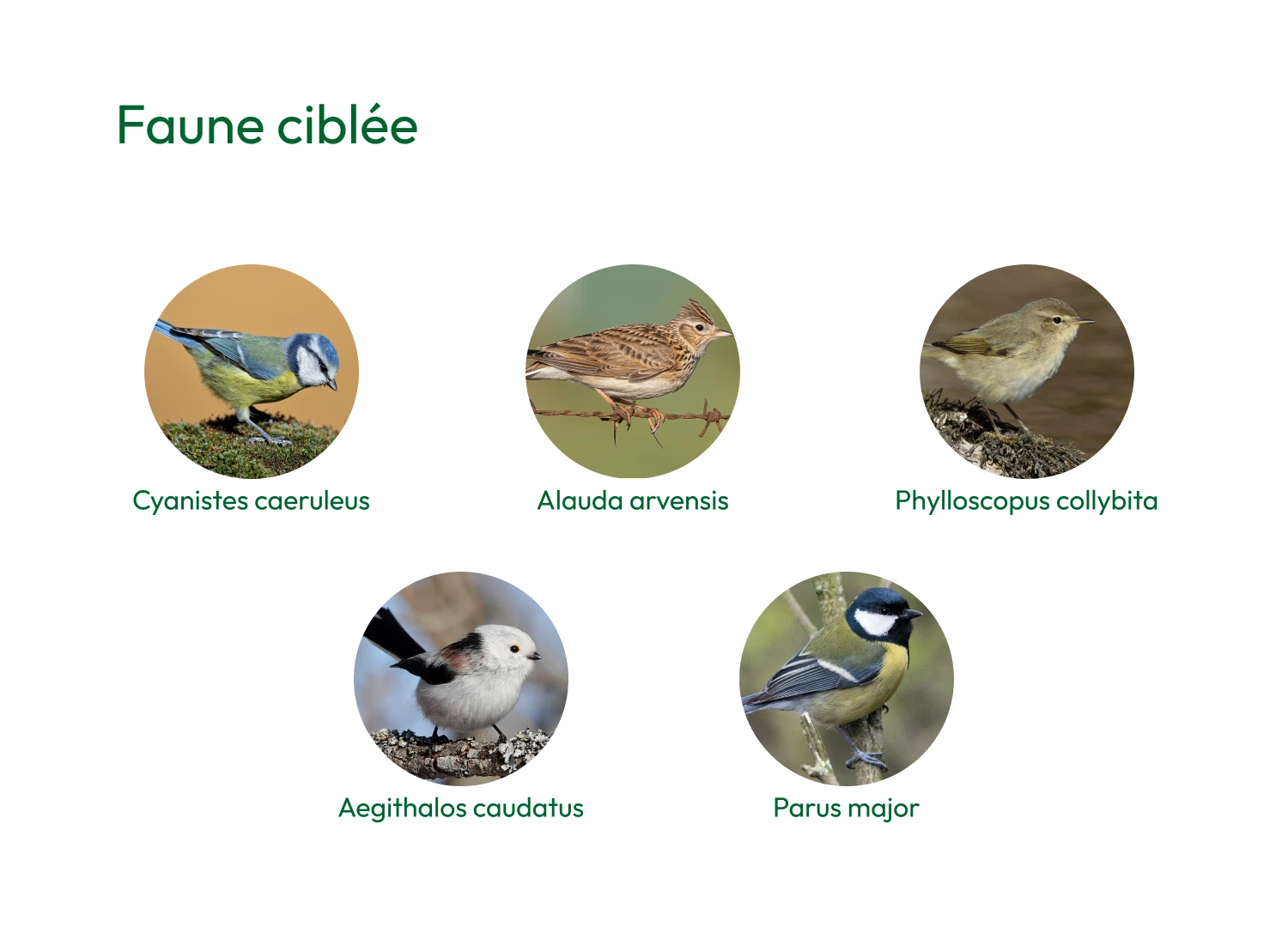 Faune ciblée

Cyanistes caeruleus

Alauda arvensis

Phylloscopus collybita

Aegithalos caudatus

Parus major